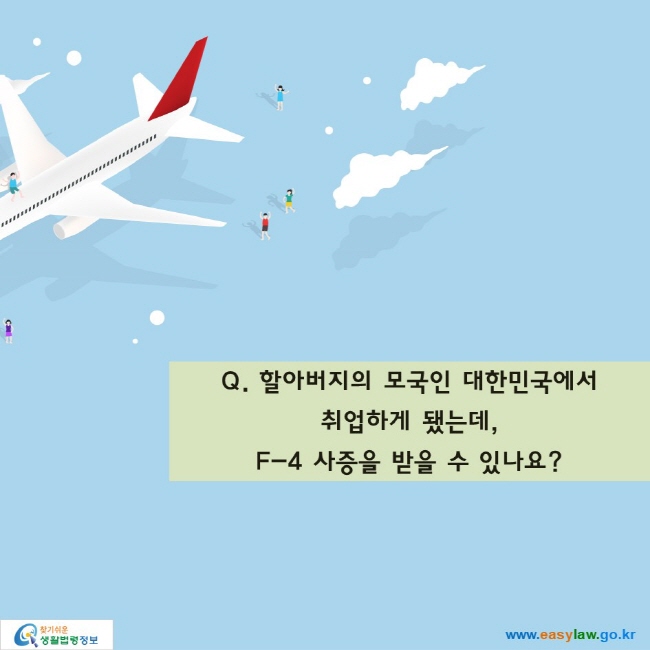 Q. 할아버지의 모국인 대한민국에서 취업하게 됐는데, F-4 사증을 받을 수 있나요?

찾기쉬운 생활법령정보

www.easylaw.go.kr